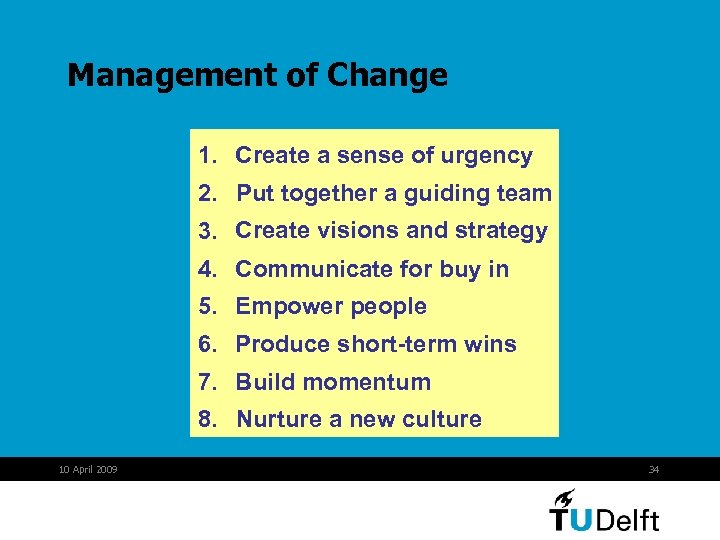 Management of Change

1. Create a sense of urgency
2. Put together a guiding team
3. Create visions and strategy
4. Communicate for buy in
5. Empower people
6. Produce short-term wins
7. Build momentum
8. Nurture a new culture

10 April 2009

34

TUDelft